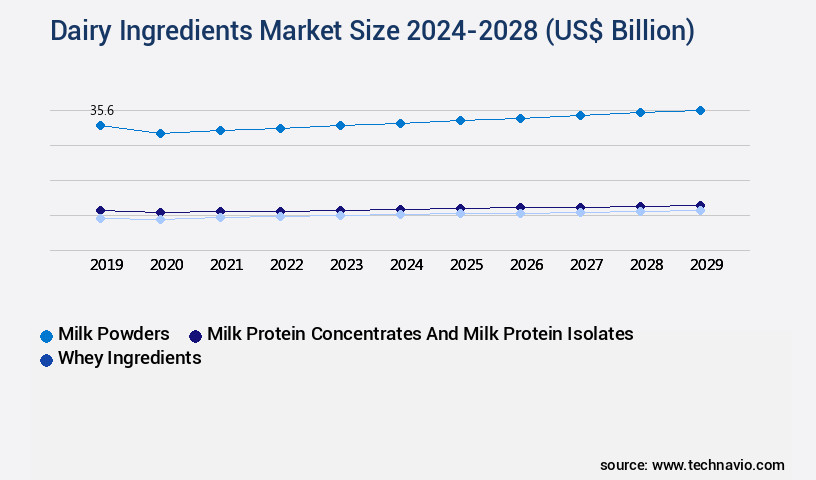 Dairy Ingredients Market Size 2024-2028 (US$ Billion)

35.6

2019 2020 2021 2022 2023 2024 2025 2026 2027 2028 2029

Milk Powders
Milk Protein Concentrates And Milk Protein Isolates
Whey Ingredients

source: www.technavio.com